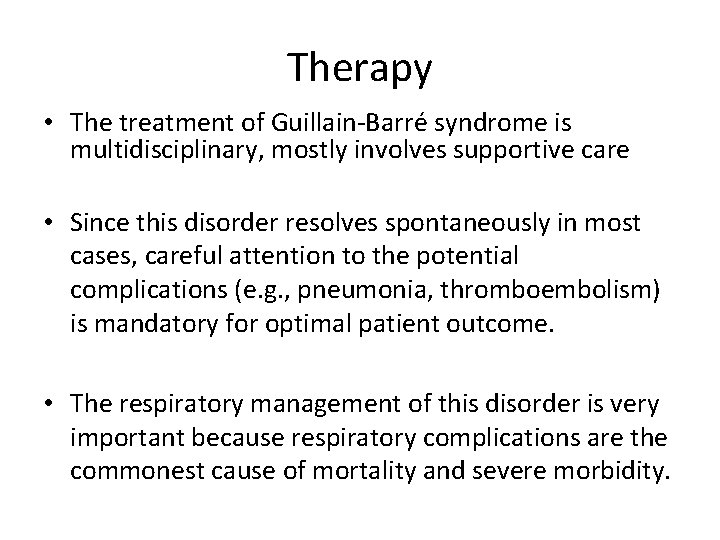 Therapy

• The treatment of Guillain-Barré syndrome is multidisciplinary, mostly involves supportive care

• Since this disorder resolves spontaneously in most cases, careful attention to the potential complications (e.g., pneumonia, thromboembolism) is mandatory for optimal patient outcome.

• The respiratory management of this disorder is very important because respiratory complications are the commonest cause of mortality and severe morbidity.